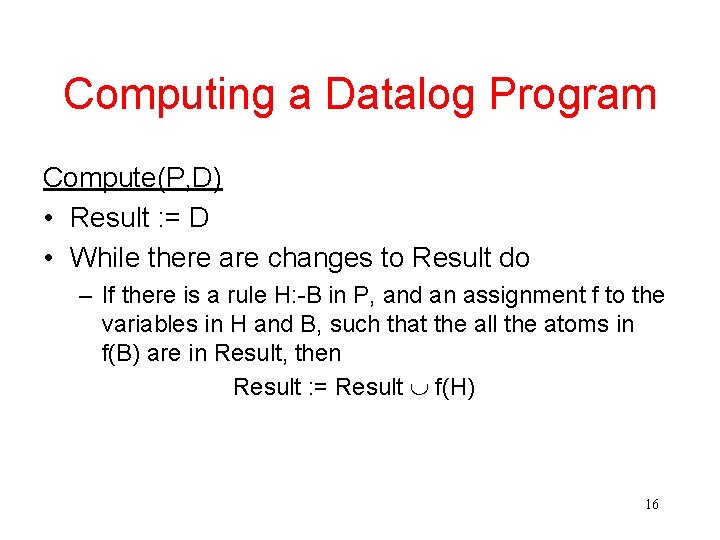 Computing a Datalog Program

Compute(P,D)

• Result := D
• While there are changes to Result do
  – If there is a rule H:-B in P, and an assignment f to the variables in H and B, such that the all the atoms in f(B) are in Result, then

Result := Result $\cup$ f(H)

16